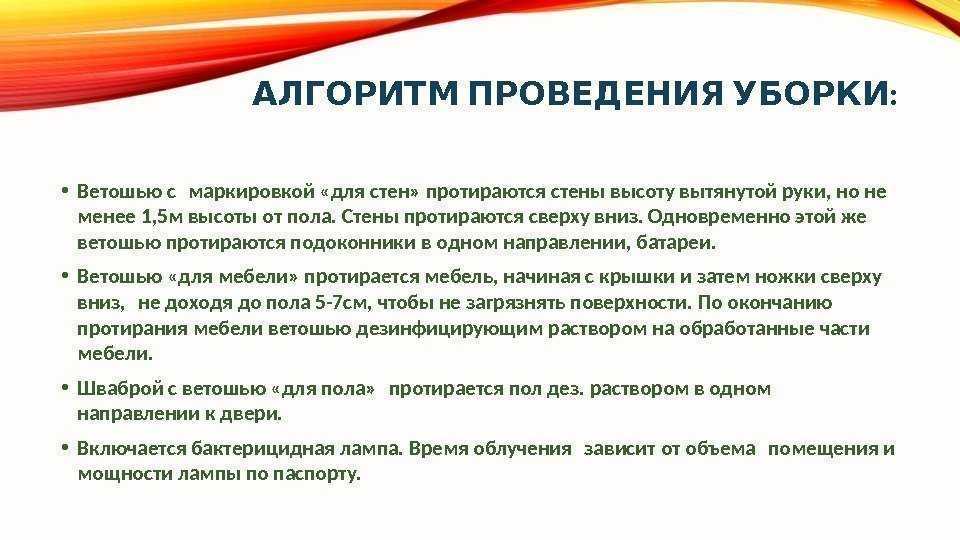 АЛГОРИТМ ПРОВЕДЕНИЯ УБОРКИ:

• Ветошью с маркировкой «для стен» протираются стены высоту вытянутой руки, но не менее 1,5м высоты от пола. Стены протираются сверху вниз. Одновременно этой же ветошью протираются подоконники в одном направлении, батареи.

• Ветошью «для мебели» протирается мебель, начиная с крышки и затем ножки сверху вниз, не доходя до пола 5-7см, чтобы не загрязнять поверхности. По окончанию протирания мебели ветошью дезинфицирующим раствором на обработанные части мебели.

• Шваброй с ветошью «для пола» протирается пол дез. раствором в одном направлении к двери.

• Включается бактерицидная лампа. Время облучения зависит от объема помещения и мощности лампы по паспорту.